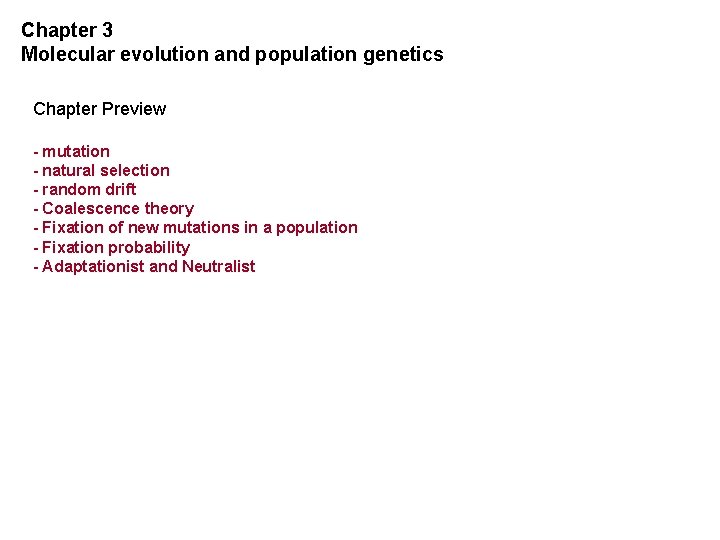 Chapter 3
Molecular evolution and population genetics

Chapter Preview

- mutation
- natural selection
- random drift
- Coalescence theory
- Fixation of new mutations in a population
- Fixation probability
- Adaptationist and Neutralist